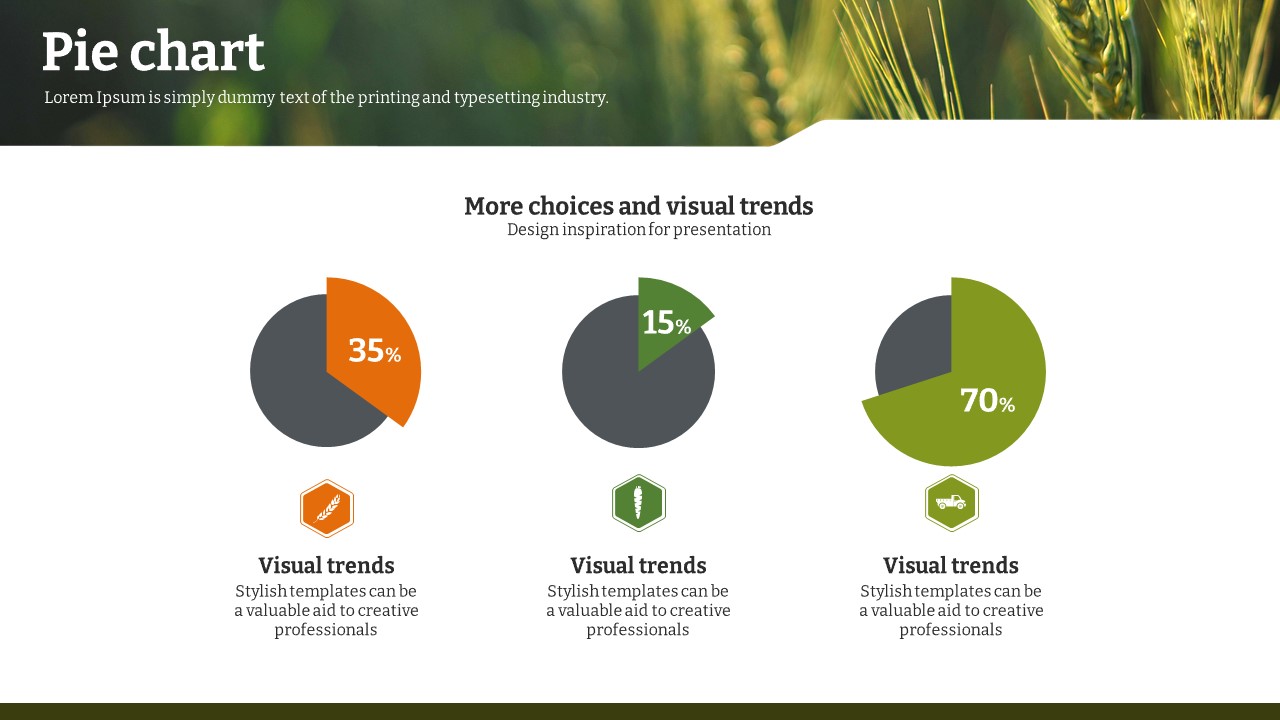 Pie chart

Lorem Ipsum is simply dummy text of the printing and typesetting industry.

More choices and visual trends

Design inspiration for presentation

35%

15%

70%

Visual trends

Stylish templates can be a valuable aid to creative professionals

Visual trends

Stylish templates can be a valuable aid to creative professionals

Visual trends

Stylish templates can be a valuable aid to creative professionals